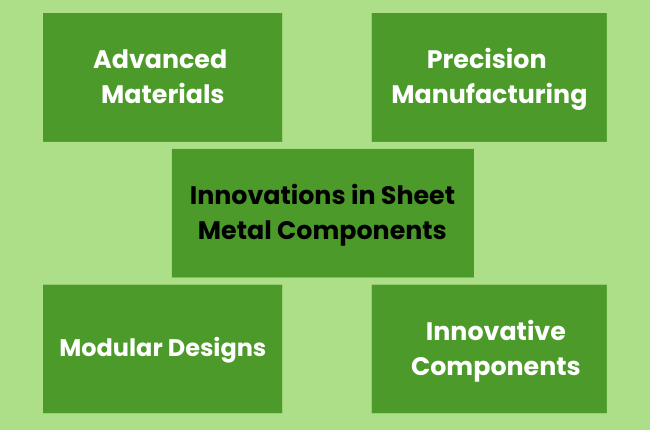 Advanced Materials

Precision Manufacturing

Innovations in Sheet Metal Components

Modular Designs

Innovative Components